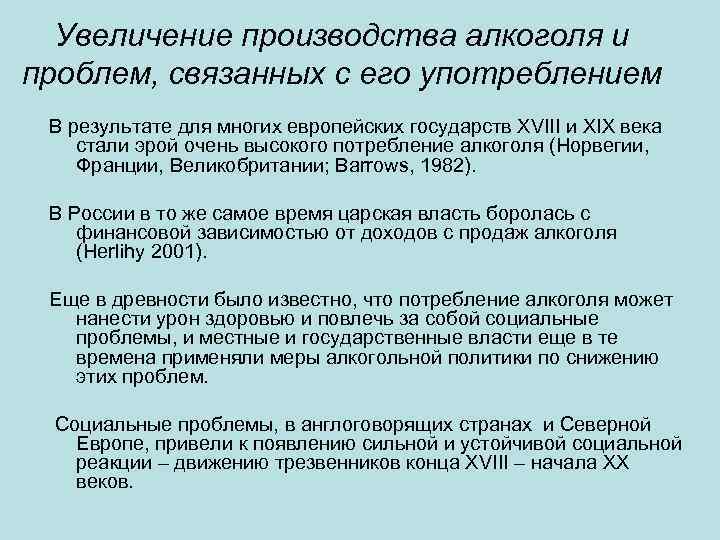 Увеличение производства алкоголя и проблем, связанных с его употреблением

В результате для многих европейских государств XVIII и XIX века стали эрой очень высокого потребление алкоголя (Норвегии, Франции, Великобритании; Barrows, 1982).

В России в то же самое время царская власть боролась с финансовой зависимостью от доходов с продаж алкоголя (Herlihy 2001).

Еще в древности было известно, что потребление алкоголя может нанести урон здоровью и повлечь за собой социальные проблемы, и местные и государственные власти еще в те времена применяли меры алкогольной политики по снижению этих проблем.

Социальные проблемы, в англоговорящих странах и Северной Европе, привели к появлению сильной и устойчивой социальной реакции – движению трезвенников конца XVIII – начала XX веков.